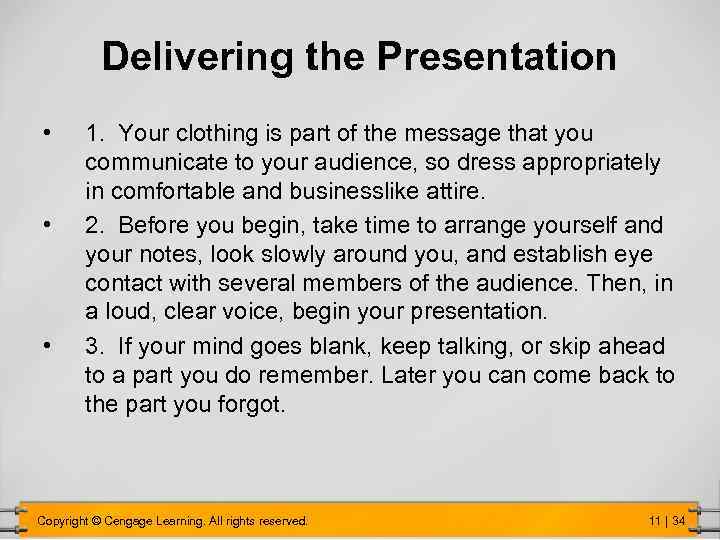 Delivering the Presentation

• 1. Your clothing is part of the message that you communicate to your audience, so dress appropriately in comfortable and businesslike attire.

• 2. Before you begin, take time to arrange yourself and your notes, look slowly around you, and establish eye contact with several members of the audience. Then, in a loud, clear voice, begin your presentation.

• 3. If your mind goes blank, keep talking, or skip ahead to a part you do remember. Later you can come back to the part you forgot.

Copyright © Cengage Learning. All rights reserved.

11 | 34